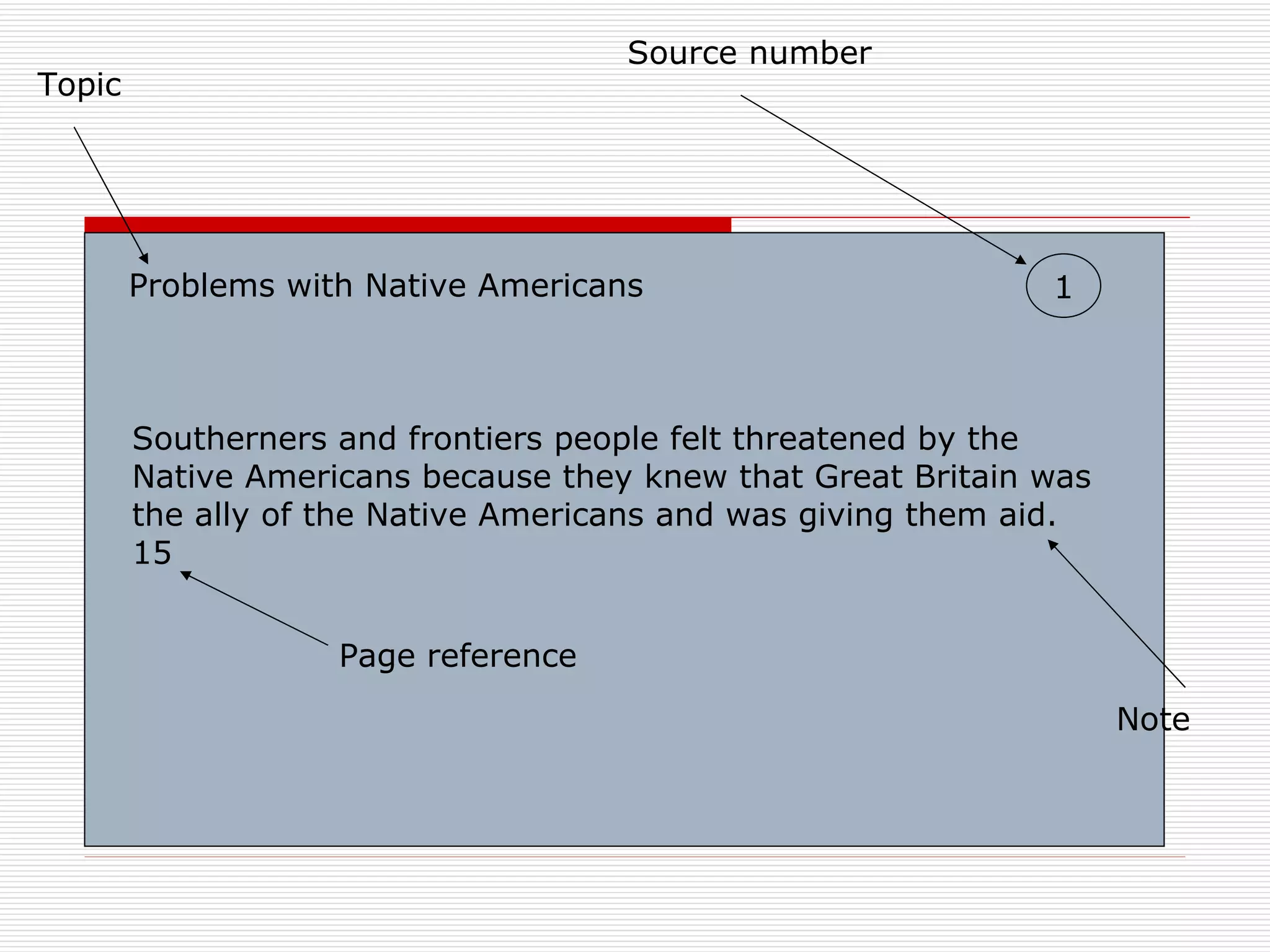 Source number

Topic

Problems with Native Americans

1

Southerners and frontiers people felt threatened by the Native Americans because they knew that Great Britain was the ally of the Native Americans and was giving them aid. 15

Page reference

Note